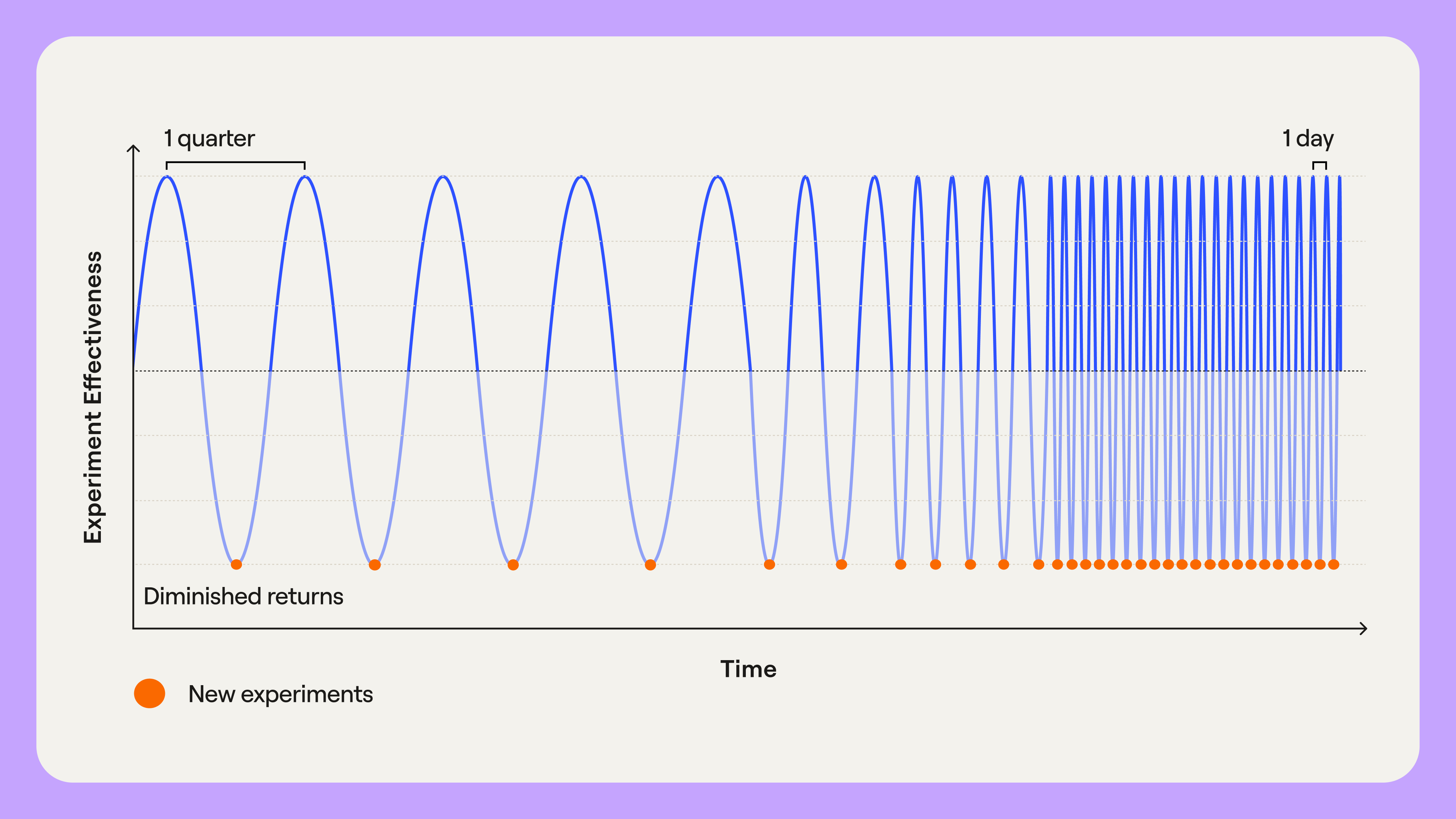 1 quarter

1 day

Experiment Effectiveness

Diminished returns

Time

New experiments